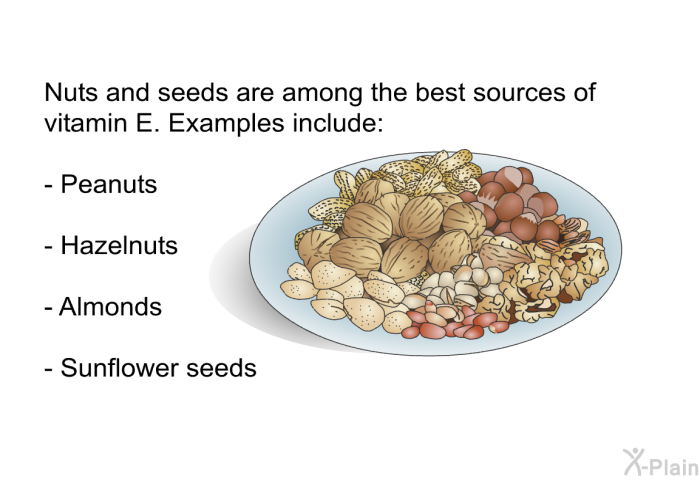 Nuts and seeds are among the best sources of vitamin E. Examples include:

- Peanuts

- Hazelnuts

- Almonds

- Sunflower seeds

X-Plain